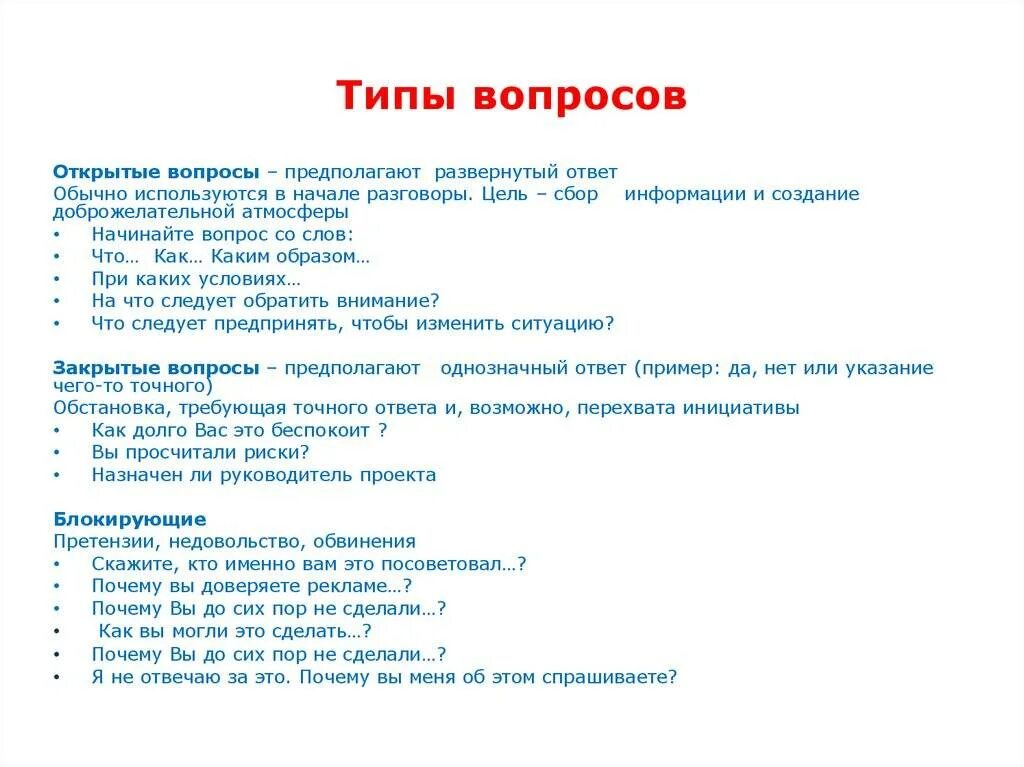 Типы вопросов

Открытые вопросы – предполагают развернутый ответ
Обычно используются в начале разговоры. Цель – сбор информации и создание доброжелательной атмосферы
• Начинайте вопрос со слов:
• Что… Как… Каким образом…
• При каких условиях…
• На что следует обратить внимание?
• Что следует предпринять, чтобы изменить ситуацию?

Закрытые вопросы – предполагают однозначный ответ (пример: да, нет или указание чего-то точного)
Обстановка, требующая точного ответа и, возможно, перехвата инициативы
• Как долго Вас это беспокоит ?
• Вы просчитали риски?
• Назначен ли руководитель проекта

Блокирующие
Претензии, недовольство, обвинения
• Скажите, кто именно вам это посоветовал…?
• Почему вы доверяете рекламе…?
• Почему Вы до сих пор не сделали…?
• Как вы могли это сделать…?
• Почему Вы до сих пор не сделали…?
• Я не отвечаю за это. Почему вы меня об этом спрашиваете?